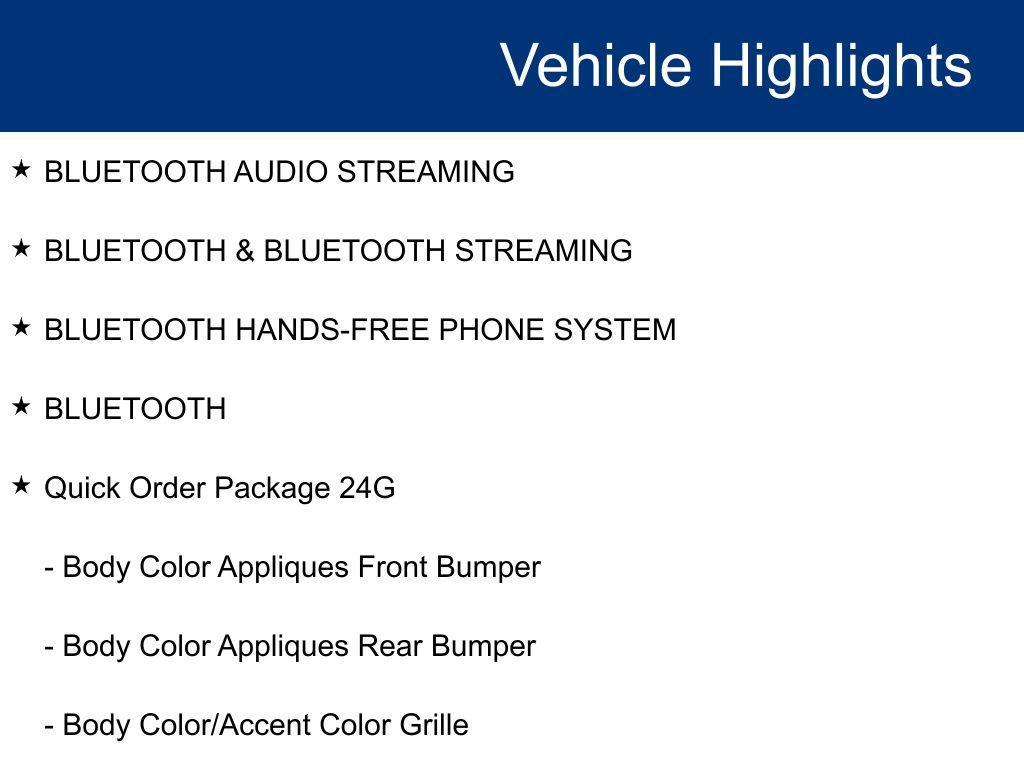 Vehicle Highlights

★ BLUETOOTH AUDIO STREAMING

★ BLUETOOTH & BLUETOOTH STREAMING

★ BLUETOOTH HANDS-FREE PHONE SYSTEM

★ BLUETOOTH

★ Quick Order Package 24G

- Body Color Appliques Front Bumper

- Body Color Appliques Rear Bumper

- Body Color/Accent Color Grille